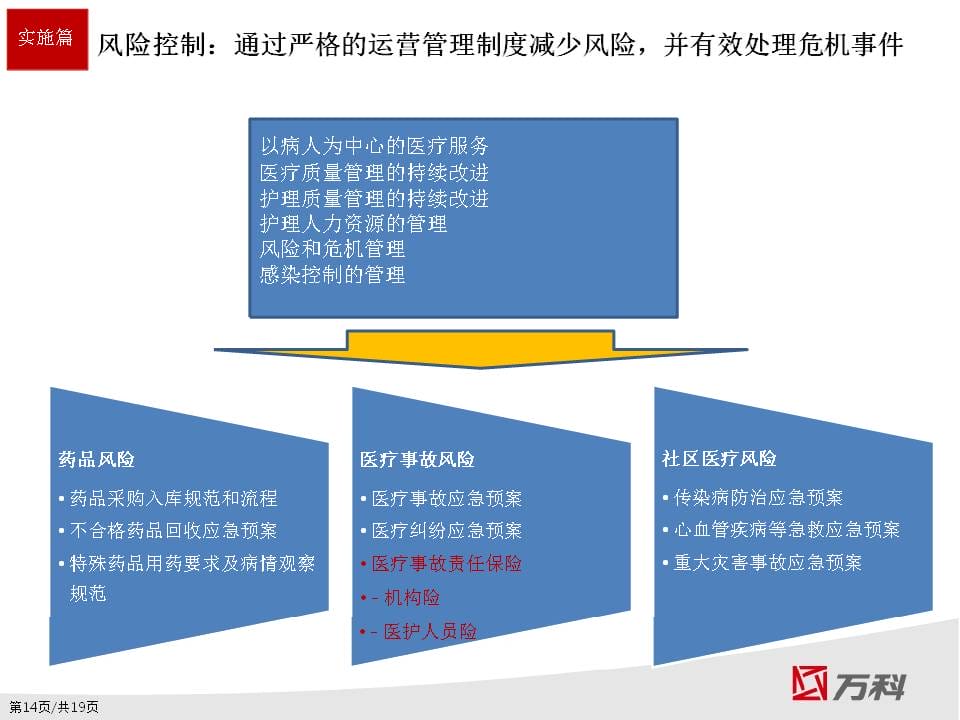 实施篇

风险控制：通过严格的运营管理制度减少风险，并有效处理危机事件

以病人为中心的医疗服务
医疗质量管理的持续改进
护理质量管理的持续改进
护理人力资源的管理
风险和危机管理
感染控制的管理

药品风险
▪ 药品采购入库规范和流程
▪ 不合格药品回收应急预案
▪ 特殊药品用药要求及病情观察规范

医疗事故风险
▪ 医疗事故应急预案
▪ 医疗纠纷应急预案
• 医疗事故责任保险
• – 机构险
• – 医护人员险

社区医疗风险
▪ 传染病防治应急预案
▪ 心血管疾病等急救应急预案
▪ 重大灾害事故应急预案

万科

第14页/共19页